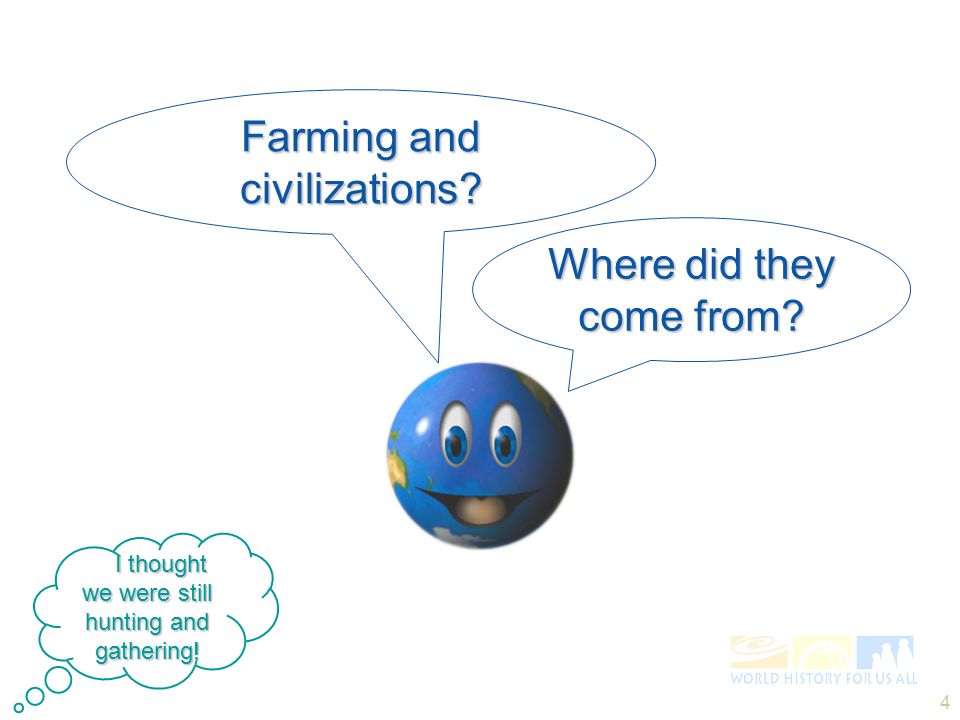 Farming and civilizations?

Where did they come from?

I thought we were still hunting and gathering!

WORLD HISTORY FOR US ALL

4